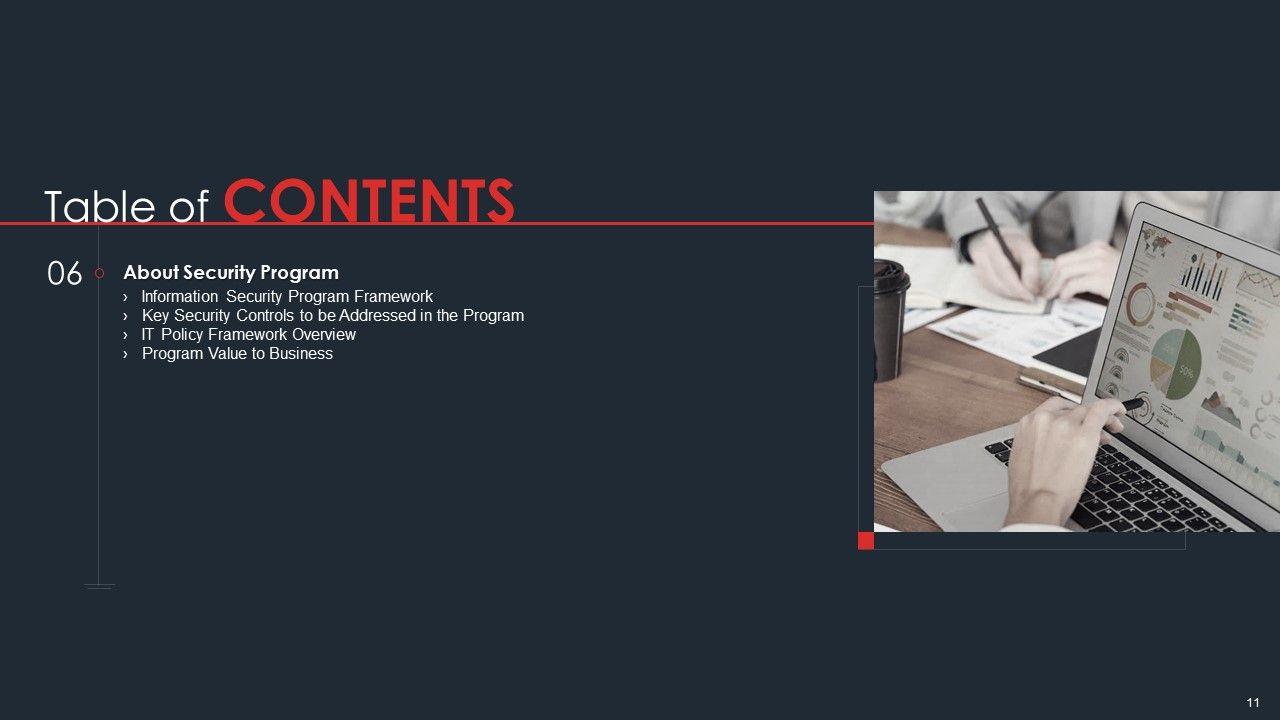 Table of CONTENTS

06 About Security Program

› Information Security Program Framework
› Key Security Controls to be Addressed in the Program
› IT Policy Framework Overview
› Program Value to Business

50%

11